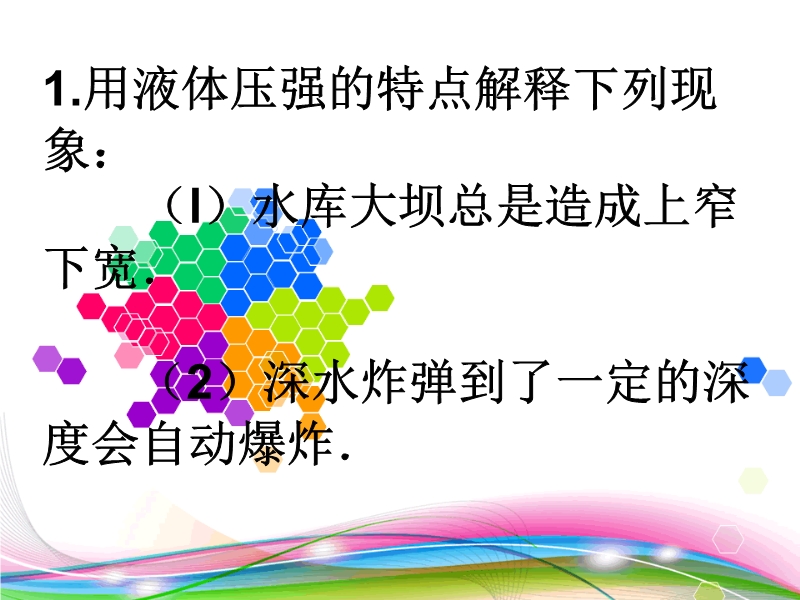 1.用液体压强的特点解释下列现象：

（l）水库大坝总是造成上窄下宽.

（2）深水炸弹到了一定的深度会自动爆炸.